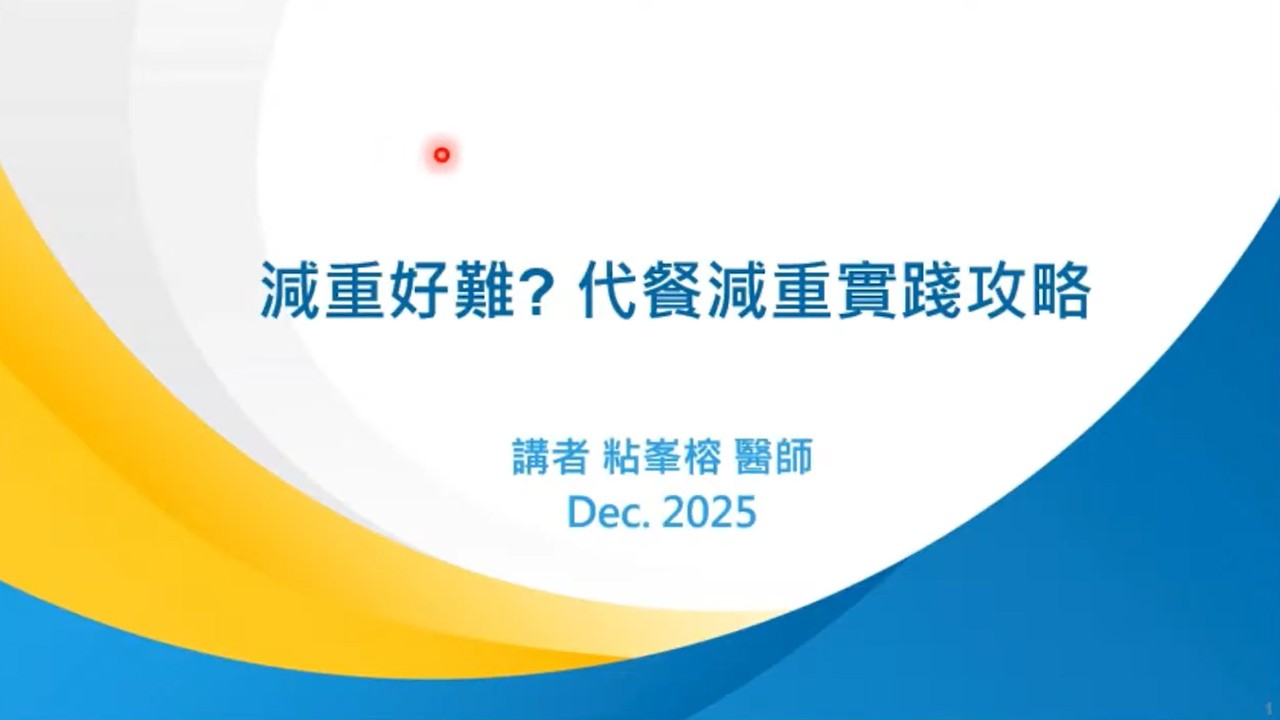 減重好難? 代餐減重實踐攻略

講者 粘峯榕 醫師
Dec. 2025

1